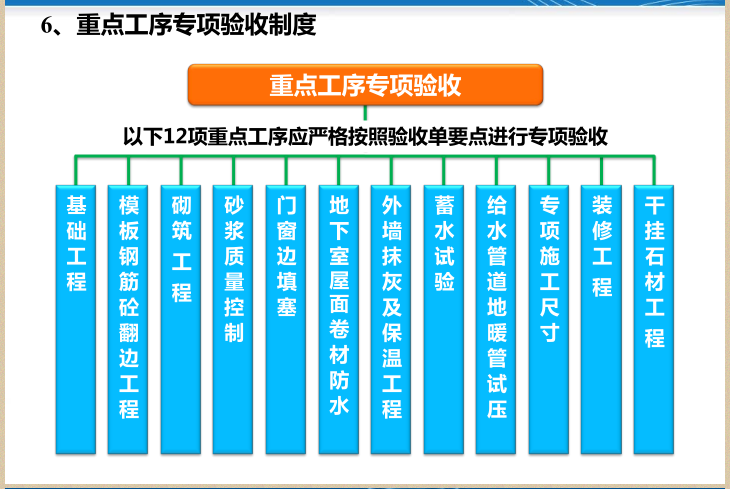 6、重点工序专项验收制度

重点工序专项验收

以下12项重点工序应严格按照验收单要点进行专项验收

基础工程

模板钢筋砼翻边工程

砌筑工程

砂浆质量控制

门窗边填塞

地下室屋面卷材防水

外墙抹灰及保温工程

蓄水试验

给水管道地暖管试压

专项施工尺寸

装修工程

干挂石材工程